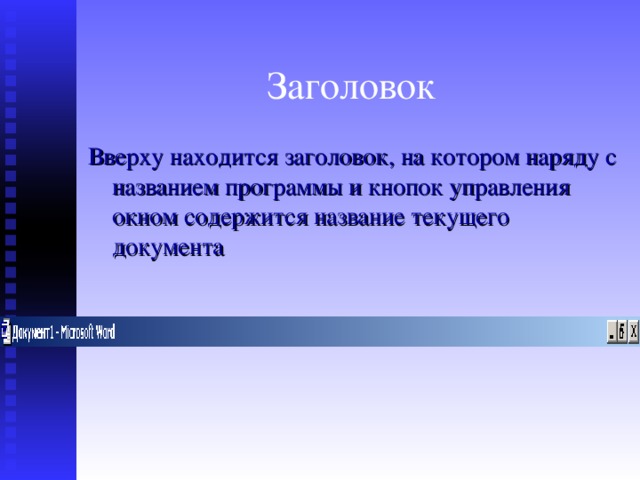 Заголовок

Вверху находится заголовок, на котором наряду с названием программы и кнопок управления окном содержится название текущего документа

Документ1 - Microsoft Word